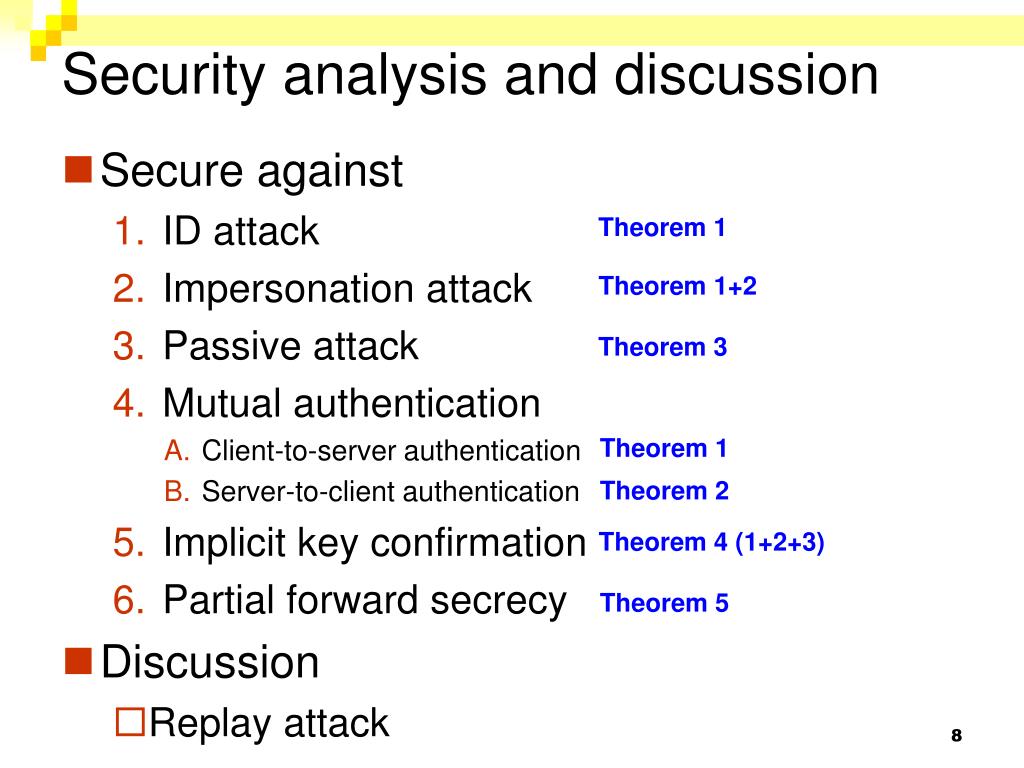 Security analysis and discussion

Secure against

1. ID attack Theorem 1
2. Impersonation attack Theorem 1+2
3. Passive attack Theorem 3
4. Mutual authentication
   A. Client-to-server authentication Theorem 1
   B. Server-to-client authentication Theorem 2
5. Implicit key confirmation Theorem 4 (1+2+3)
6. Partial forward secrecy Theorem 5

Discussion

Replay attack

8